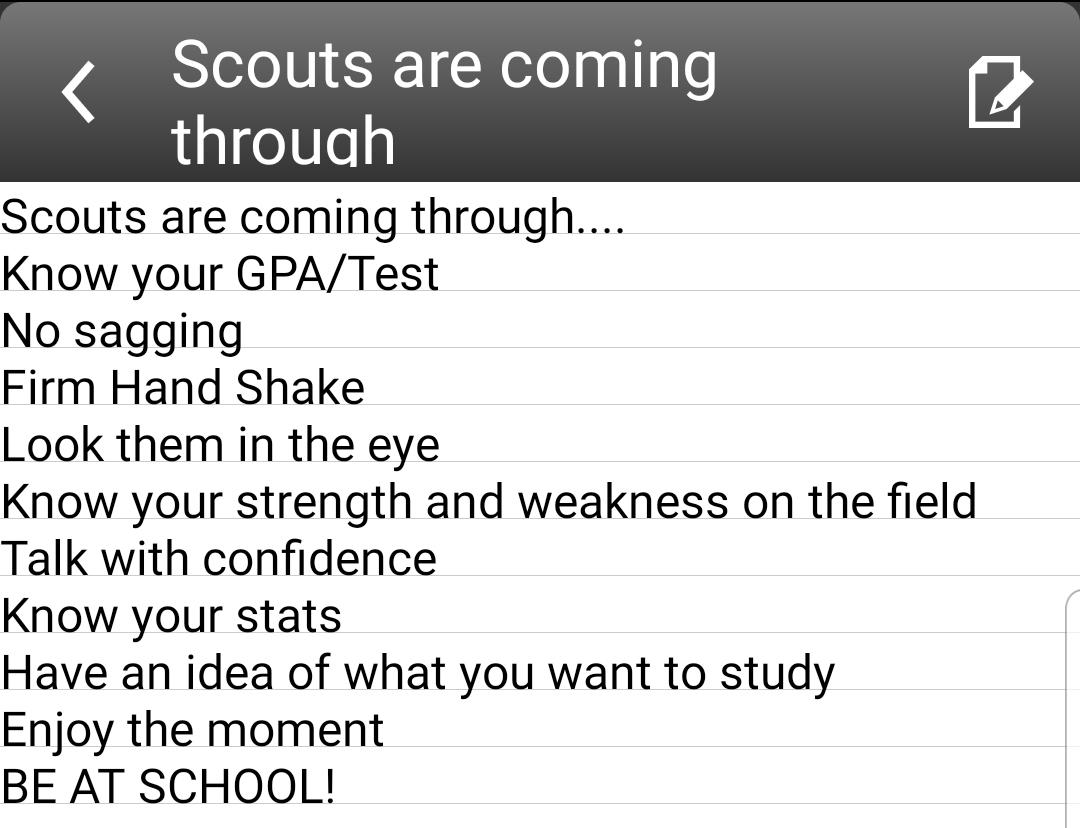 Scouts are coming through

Scouts are coming through....
Know your GPA/Test
No sagging
Firm Hand Shake
Look them in the eye
Know your strength and weakness on the field
Talk with confidence
Know your stats
Have an idea of what you want to study
Enjoy the moment
BE AT SCHOOL!